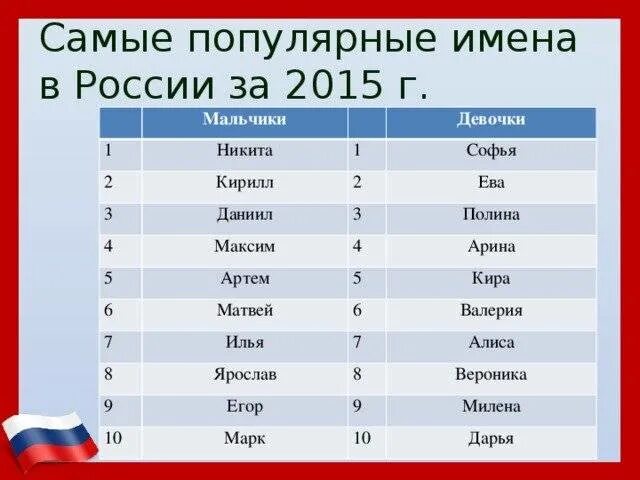 Самые популярные имена в России за 2015 г.

| | Мальчики | | Девочки |
|---|---|---|---|
| 1 | Никита | 1 | Софья |
| 2 | Кирилл | 2 | Ева |
| 3 | Даниил | 3 | Полина |
| 4 | Максим | 4 | Арина |
| 5 | Артем | 5 | Кира |
| 6 | Матвей | 6 | Валерия |
| 7 | Илья | 7 | Алиса |
| 8 | Ярослав | 8 | Вероника |
| 9 | Егор | 9 | Милена |
| 10 | Марк | 10 | Дарья |